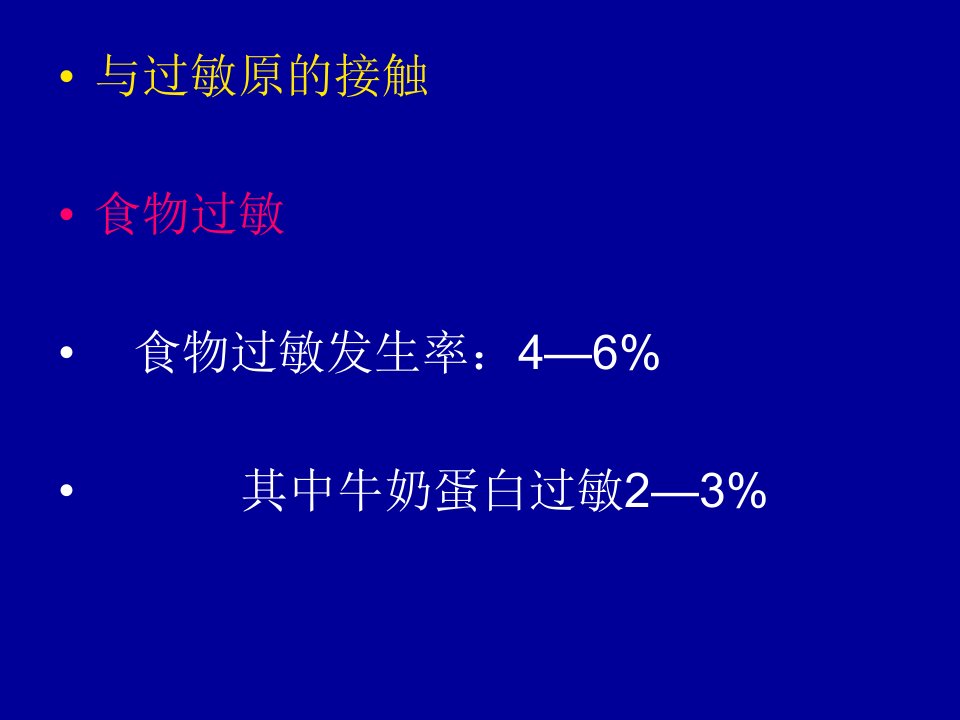 • 与过敏原的接触

• 食物过敏

• 食物过敏发生率：4—6%

• 其中牛奶蛋白过敏2—3%